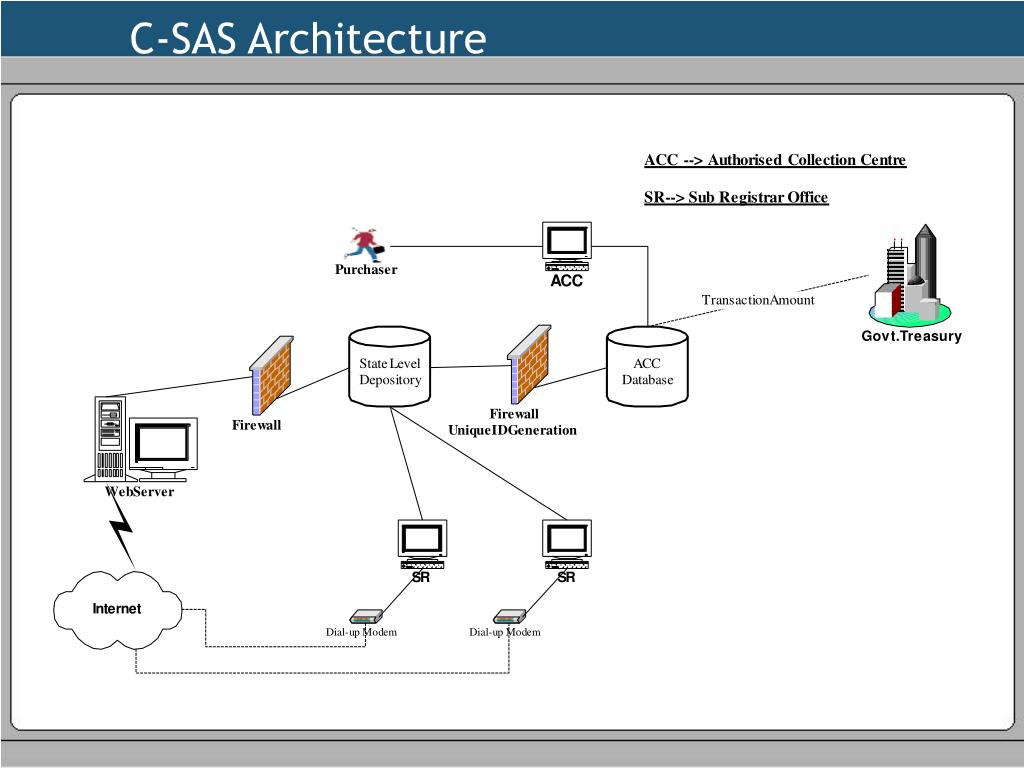 C-SAS Architecture

ACC --> Authorised Collection Centre

SR--> Sub Registrar Office

Purchaser

ACC

TransactionAmount

Govt.Treasury

State Level Depository

ACC Database

Firewall

Firewall UniqueIDGeneration

WebServer

SR

SR

Internet

Dial-up Modem

Dial-up Modem